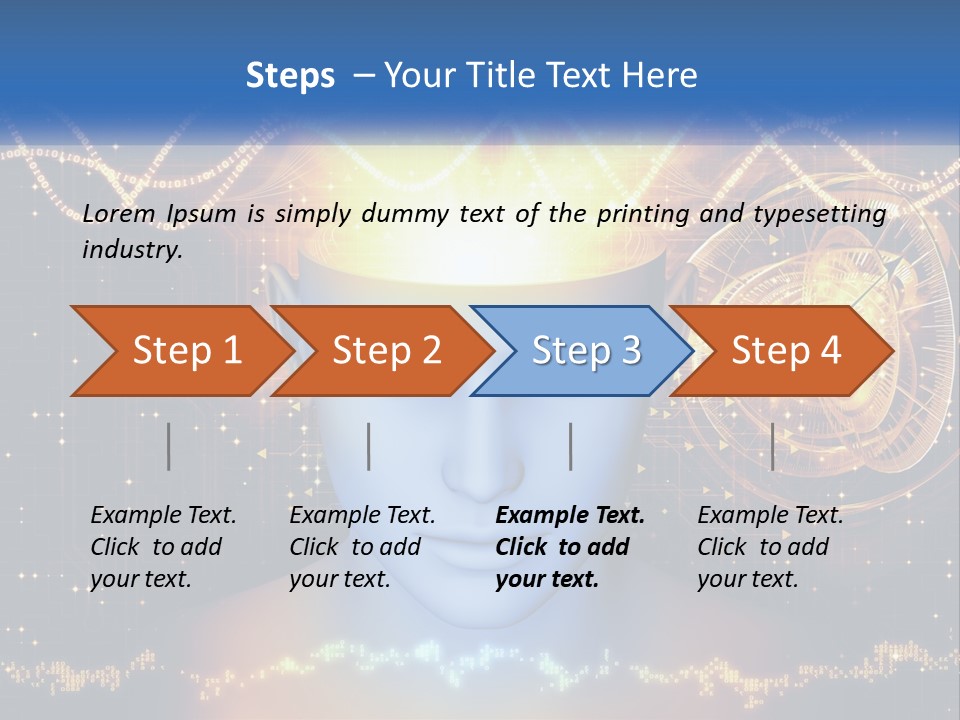 Steps – Your Title Text Here

Lorem Ipsum is simply dummy text of the printing and typesetting industry.

Step 1

Step 2

Step 3

Step 4

Example Text. Click to add your text.

Example Text. Click to add your text.

Example Text. Click to add your text.

Example Text. Click to add your text.